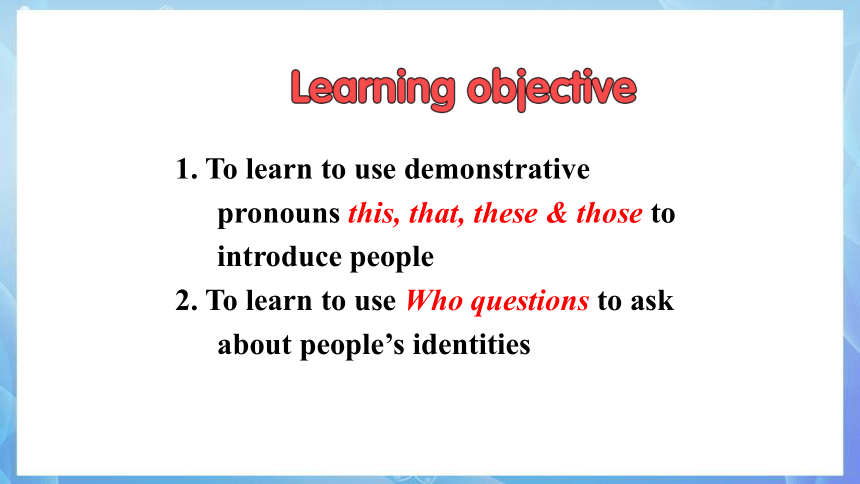 Learning objective

1. To learn to use demonstrative pronouns this, that, these & those to introduce people

2. To learn to use Who questions to ask about people’s identities